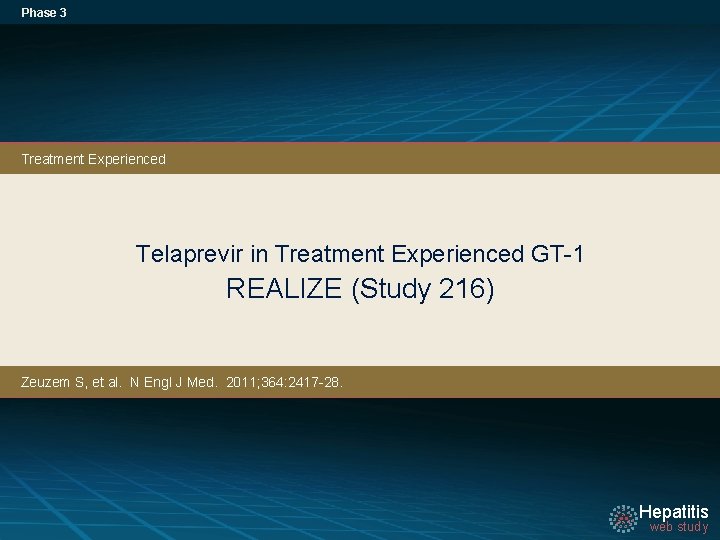 Phase 3

Treatment Experienced

Telaprevir in Treatment Experienced GT-1
REALIZE (Study 216)

Zeuzem S, et al. N Engl J Med. 2011;364:2417-28.

Hepatitis
web study